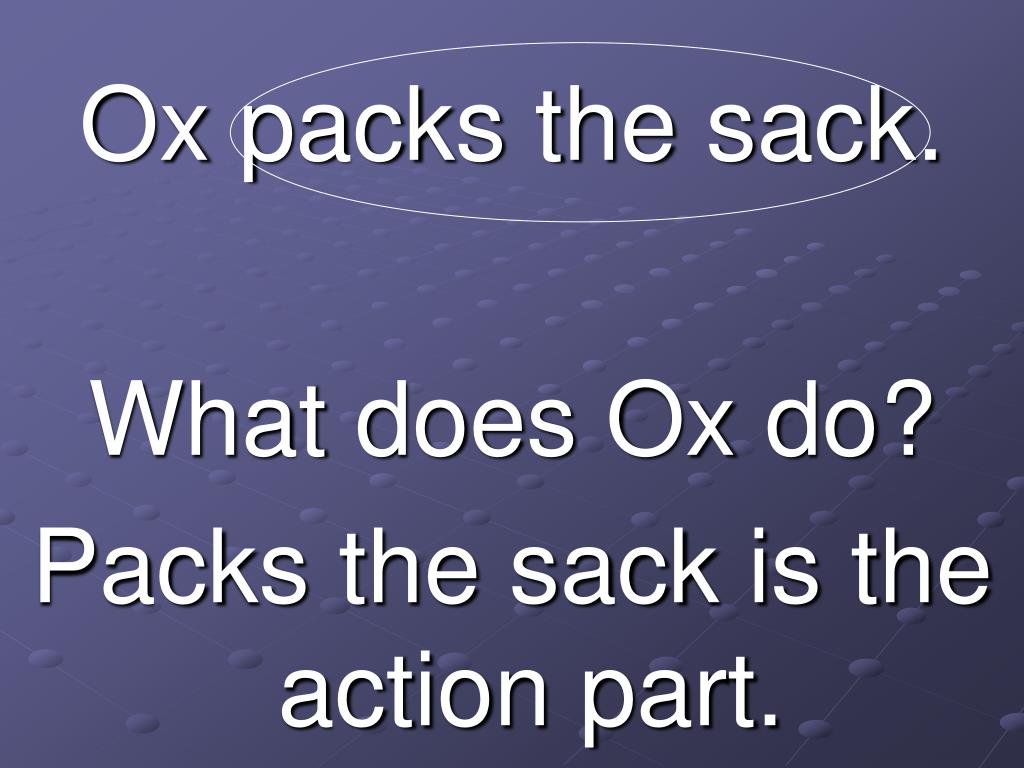 Ox packs the sack.

What does Ox do?

Packs the sack is the action part.